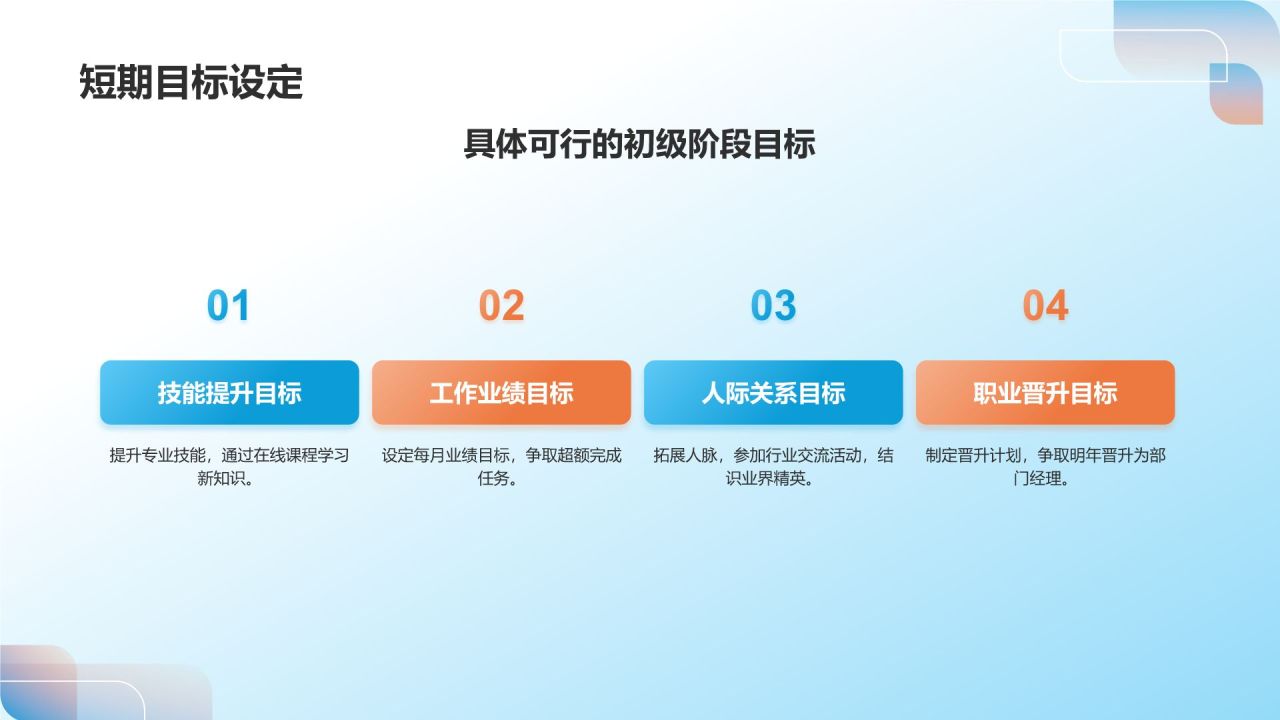 短期目标设定

具体可行的初级阶段目标

01

技能提升目标

提升专业技能，通过在线课程学习新知识。

02

工作业绩目标

设定每月业绩目标，争取超额完成任务。

03

人际关系目标

拓展人脉，参加行业交流活动，结识业界精英。

04

职业晋升目标

制定晋升计划，争取明年晋升为部门经理。